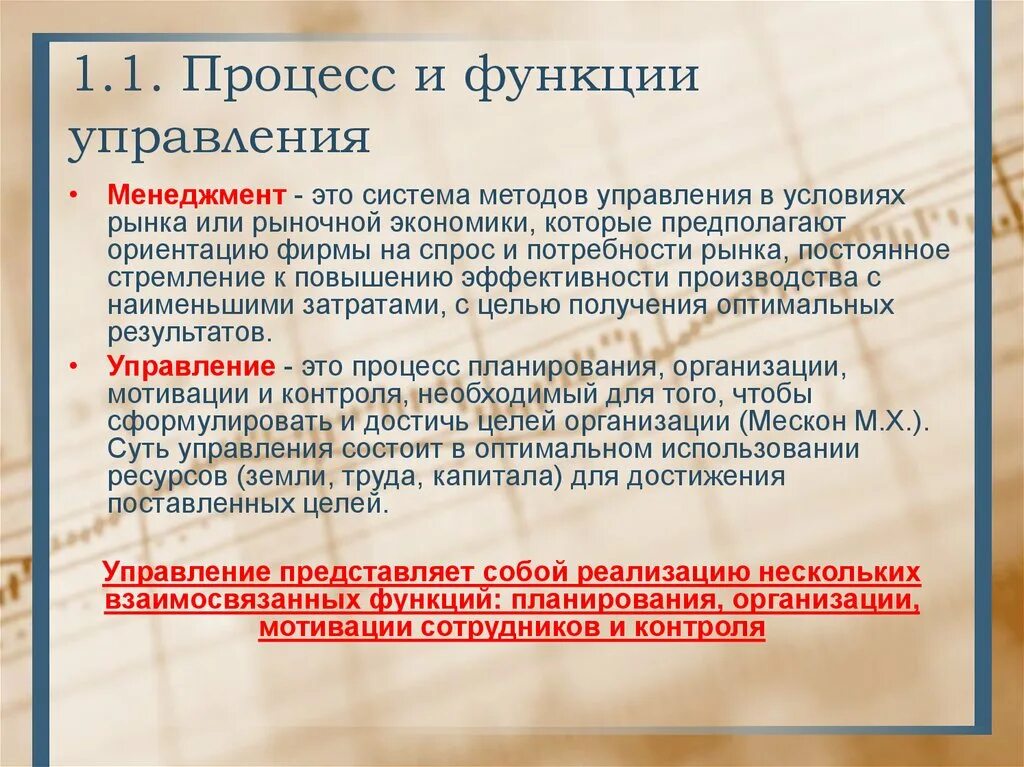 1.1. Процесс и функции управления

• Менеджмент - это система методов управления в условиях рынка или рыночной экономики, которые предполагают ориентацию фирмы на спрос и потребности рынка, постоянное стремление к повышению эффективности производства с наименьшими затратами, с целью получения оптимальных результатов.

• Управление - это процесс планирования, организации, мотивации и контроля, необходимый для того, чтобы сформулировать и достичь целей организации (Мескон М.Х.). Суть управления состоит в оптимальном использовании ресурсов (земли, труда, капитала) для достижения поставленных целей.

Управление представляет собой реализацию нескольких взаимосвязанных функций: планирования, организации, мотивации сотрудников и контроля